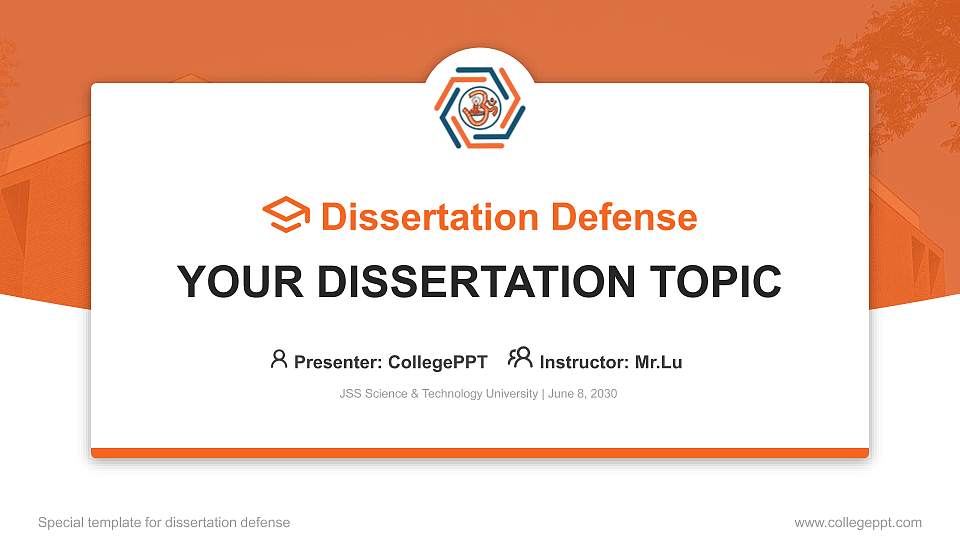 Dissertation Defense

YOUR DISSERTATION TOPIC

Presenter: CollegePPT Instructor: Mr.Lu

JSS Science & Technology University | June 8, 2030

Special template for dissertation defense

www.collegeppt.com